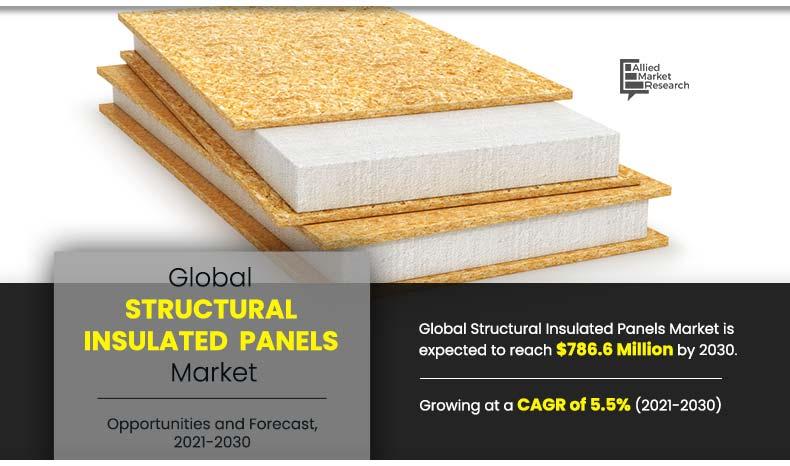 Allied Market Research

Global
STRUCTURAL INSULATED PANELS
Market

Opportunities and Forecast, 2021-2030

Global Structural Insulated Panels Market is expected to reach $786.6 Million by 2030.

Growing at a CAGR of 5.5% (2021-2030)